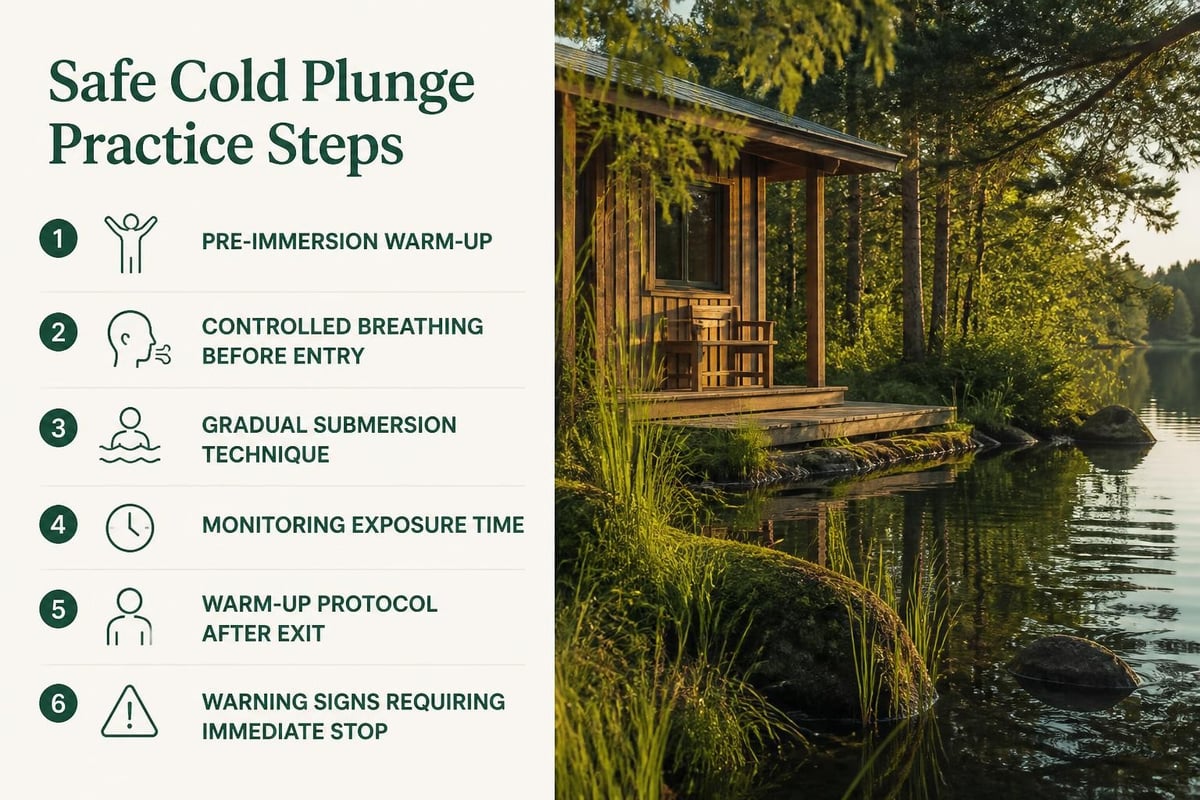 Safe Cold Plunge Practice Steps

1 PRE-IMMERSION WARM-UP

2 CONTROLLED BREATHING BEFORE ENTRY

3 GRADUAL SUBMERSION TECHNIQUE

4 MONITORING EXPOSURE TIME

5 WARM-UP PROTOCOL AFTER EXIT

6 WARNING SIGNS REQUIRING IMMEDIATE STOP